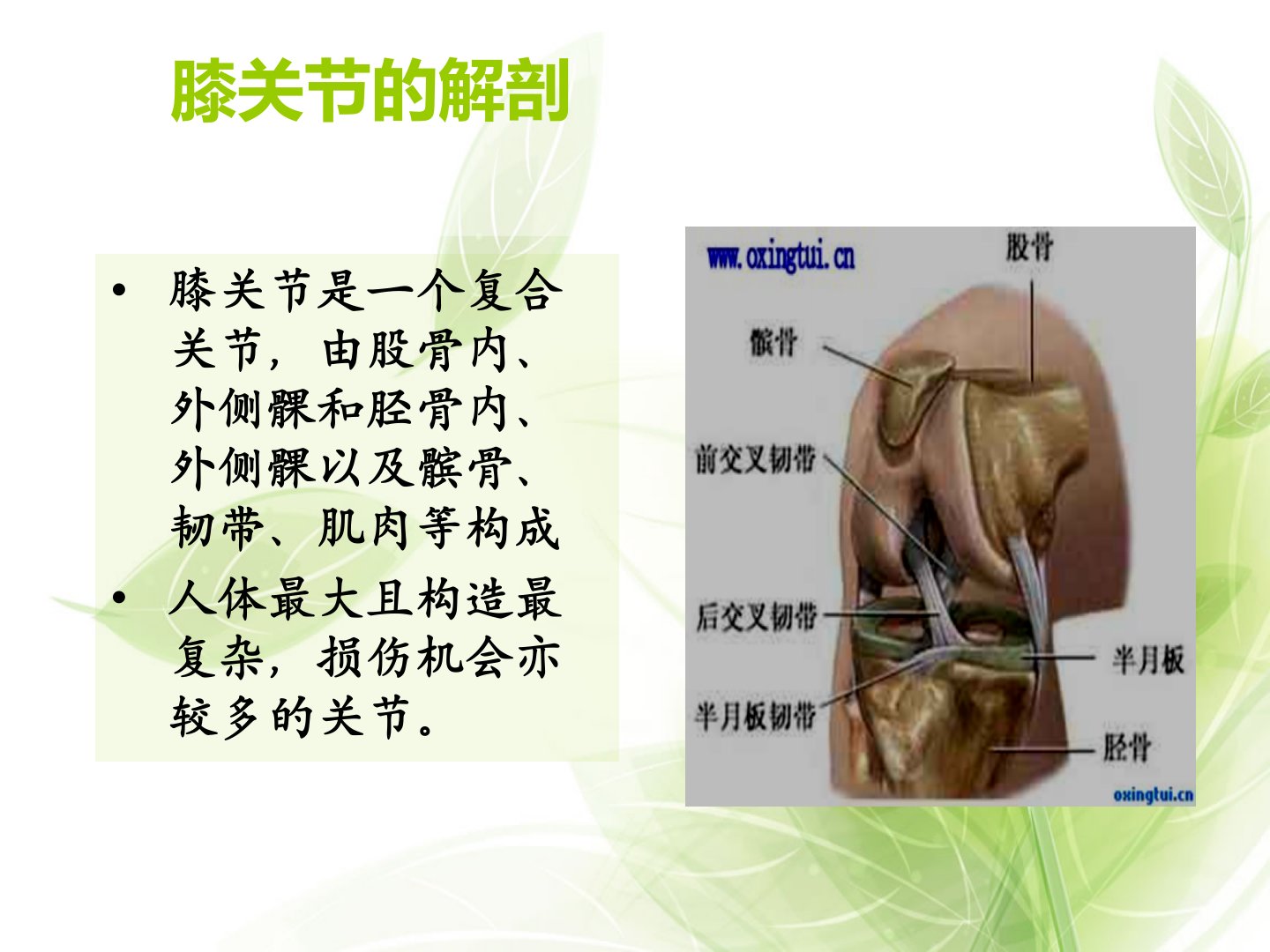 膝关节的解剖

• 膝关节是一个复合关节，由股骨内、外侧髁和胫骨内、外侧髁以及髌骨、韧带、肌肉等构成
• 人体最大且构造最复杂，损伤机会亦较多的关节。

www.oxingtui.cn
股骨
髌骨
前交叉韧带
后交叉韧带
半月板
半月板韧带
胫骨
oxingtui.cn